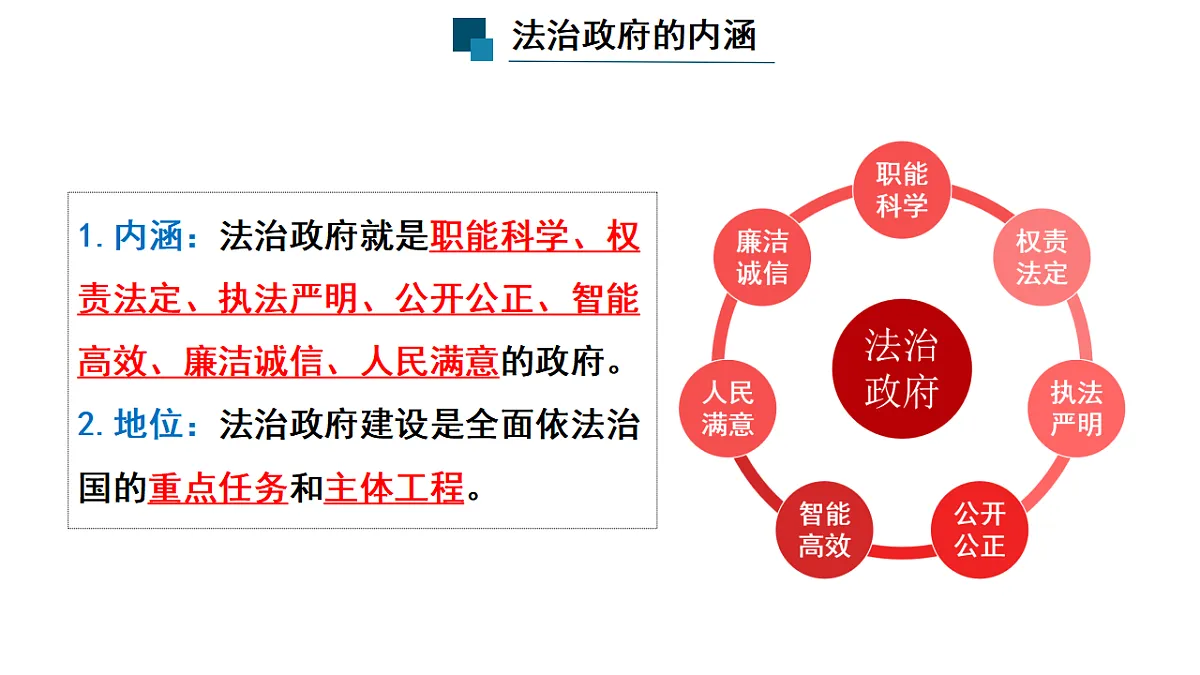 法治政府的内涵

1. 内涵：法治政府就是职能科学、权责法定、执法严明、公开公正、智能高效、廉洁诚信、人民满意的政府。

2. 地位：法治政府建设是全面依法治国的重点任务和主体工程。

法治政府

职能科学

权责法定

执法严明

公开公正

智能高效

人民满意

廉洁诚信